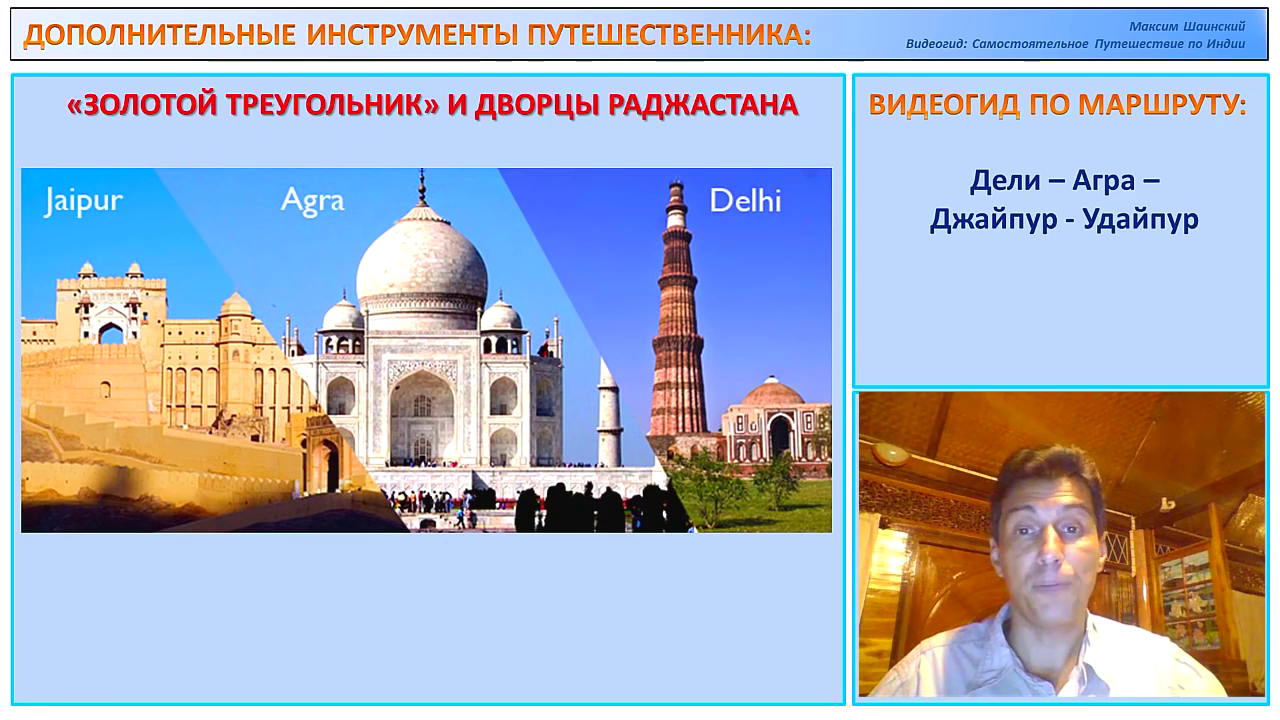 ДОПОЛНИТЕЛЬНЫЕ ИНСТРУМЕНТЫ ПУТЕШЕСТВЕННИКА:

Максим Шаинский
Видеогид: Самостоятельное Путешествие по Индии

«ЗОЛОТОЙ ТРЕУГОЛЬНИК» И ДВОРЦЫ РАДЖАСТАНА

Jaipur

Agra

Delhi

ВИДЕОГИД ПО МАРШРУТУ:

Дели – Агра – Джайпур - Удайпур